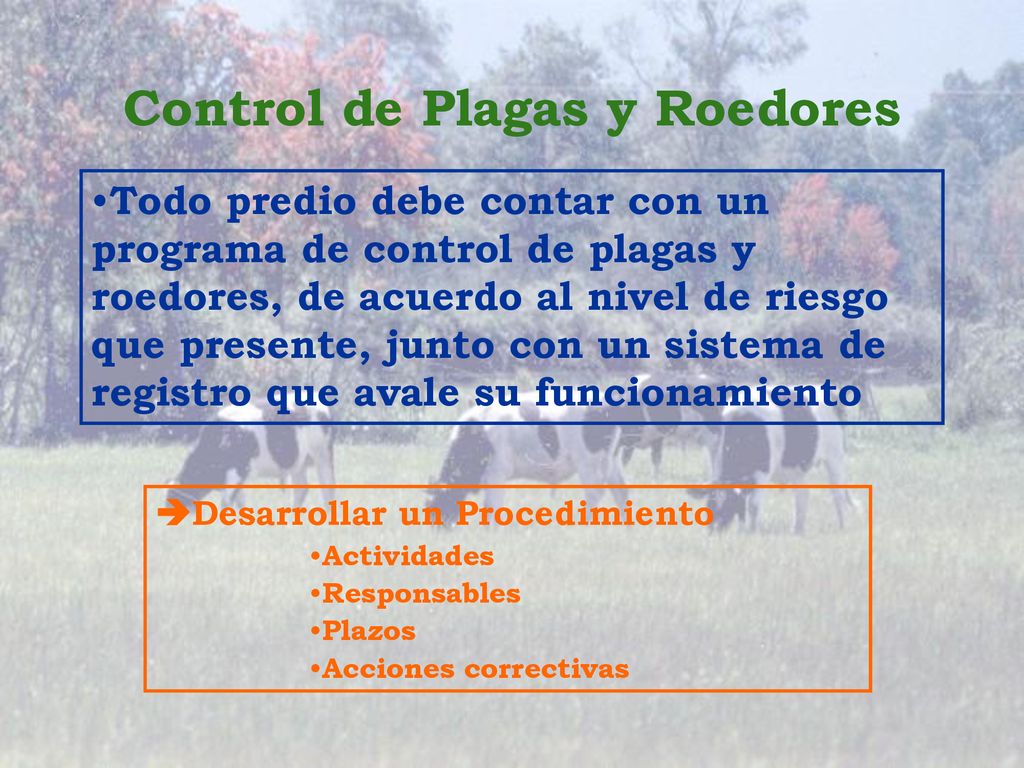 Control de Plagas y Roedores

•Todo predio debe contar con un programa de control de plagas y roedores, de acuerdo al nivel de riesgo que presente, junto con un sistema de registro que avale su funcionamiento

➔Desarrollar un Procedimiento
•Actividades
•Responsables
•Plazos
•Acciones correctivas